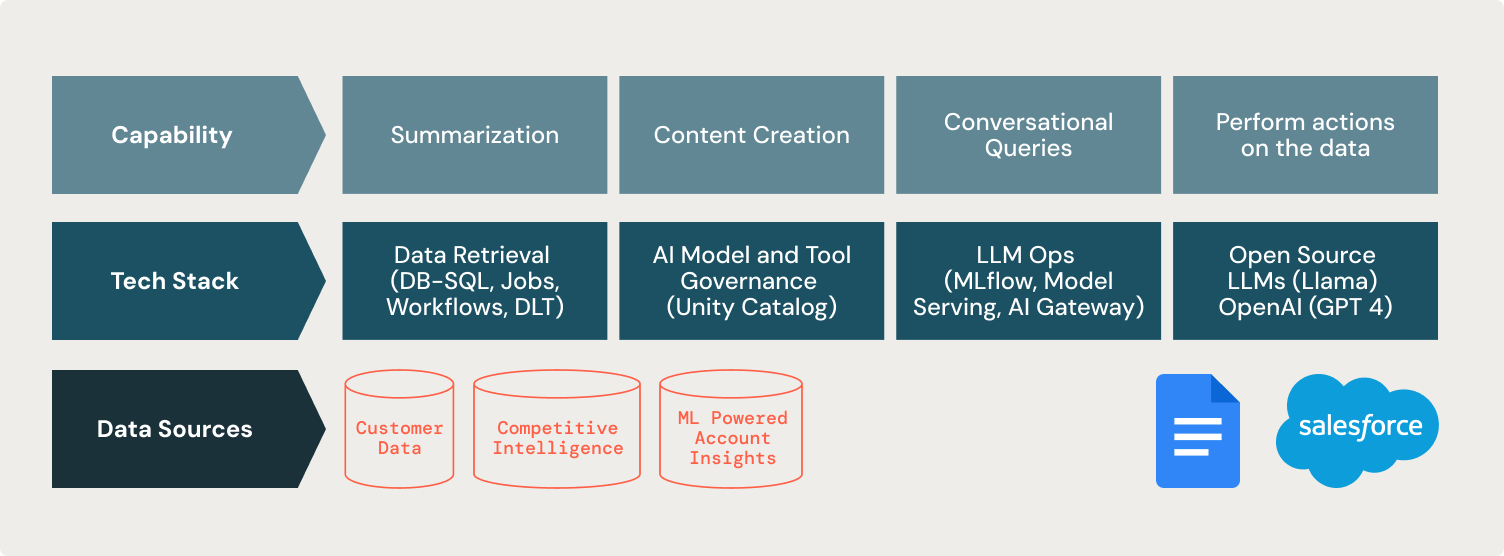 Capability

Summarization

Content Creation

Conversational Queries

Perform actions on the data

Tech Stack

Data Retrieval (DB-SQL, Jobs, Workflows, DLT)

AI Model and Tool Governance (Unity Catalog)

LLM Ops (MLflow, Model Serving, AI Gateway)

Open Source LLMs (Llama) OpenAI (GPT 4)

Data Sources

Customer Data

Competitive Intelligence

ML Powered Account Insights

salesforce